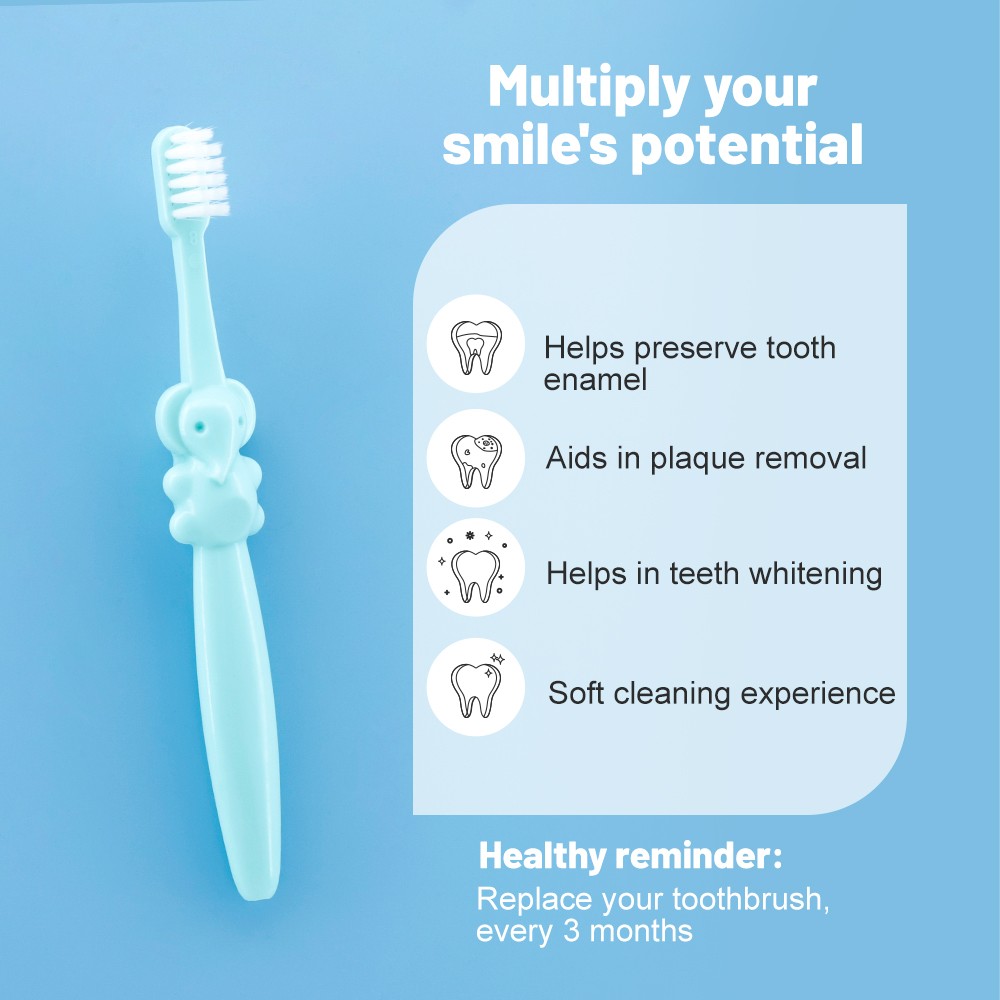 Multiply your smile's potential

Helps preserve tooth enamel

Aids in plaque removal

Helps in teeth whitening

Soft cleaning experience

Healthy reminder:
Replace your toothbrush, every 3 months